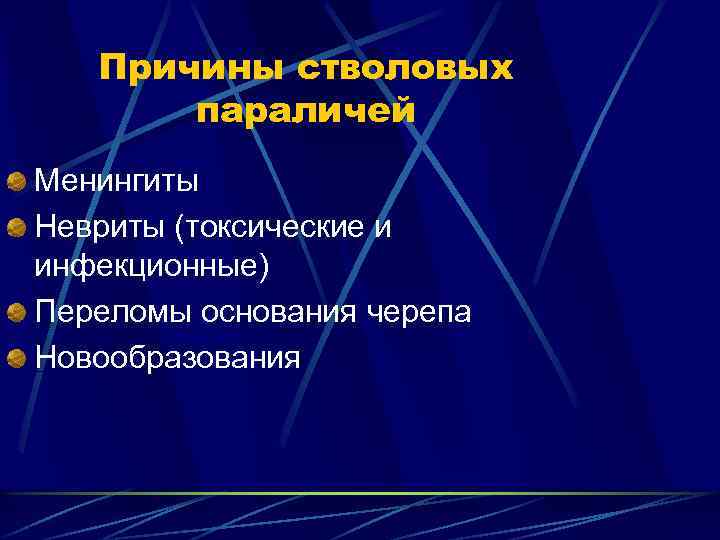 Причины стволовых параличей

Менингиты

Невриты (токсические и инфекционные)

Переломы основания черепа

Новообразования